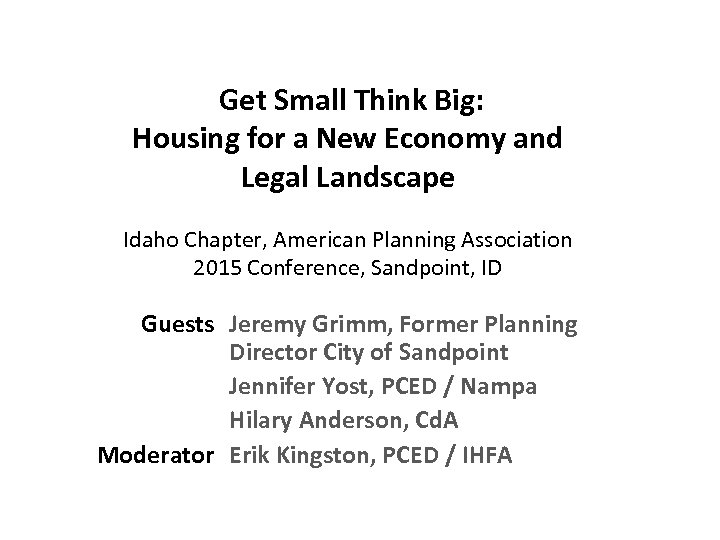 Get Small Think Big:
Housing for a New Economy and Legal Landscape

Idaho Chapter, American Planning Association
2015 Conference, Sandpoint, ID

Guests Jeremy Grimm, Former Planning Director City of Sandpoint
Jennifer Yost, PCED / Nampa
Hilary Anderson, CdA
Moderator Erik Kingston, PCED / IHFA